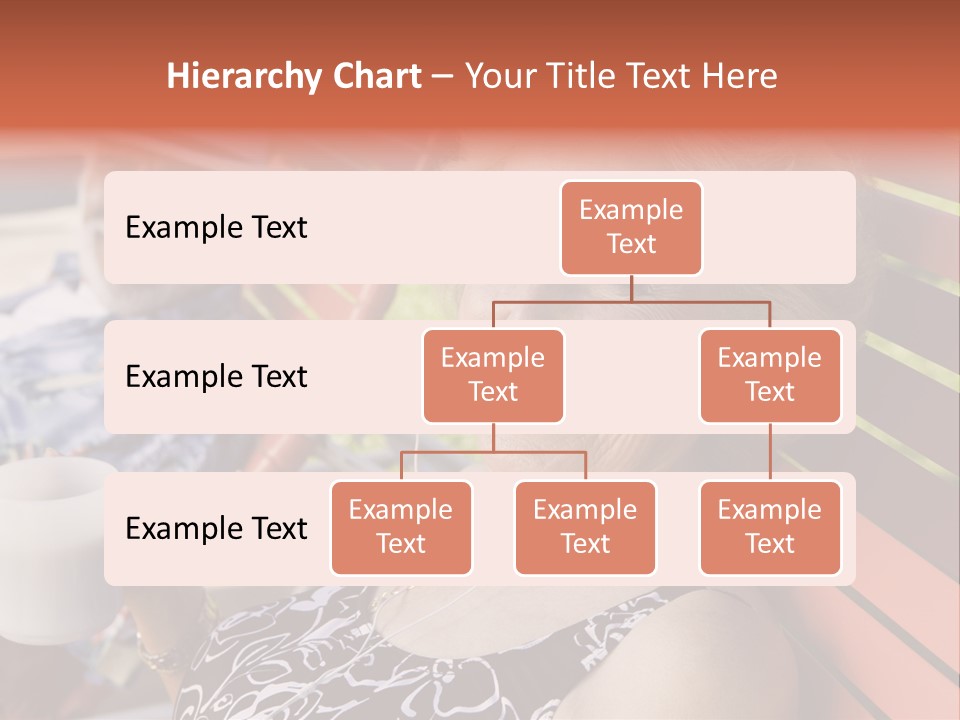 Hierarchy Chart – Your Title Text Here

Example Text

Example Text

Example Text

Example Text

Example Text

Example Text

Example Text

Example Text

Example Text